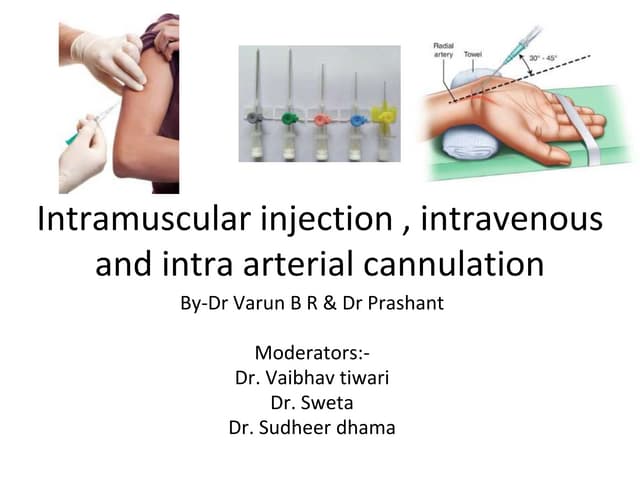 Radial artery
Towel
30° - 45°

Intramuscular injection , intravenous and intra arterial cannulation

By-Dr Varun B R & Dr Prashant

Moderators:-
Dr. Vaibhav tiwari
Dr. Sweta
Dr. Sudheer dhama